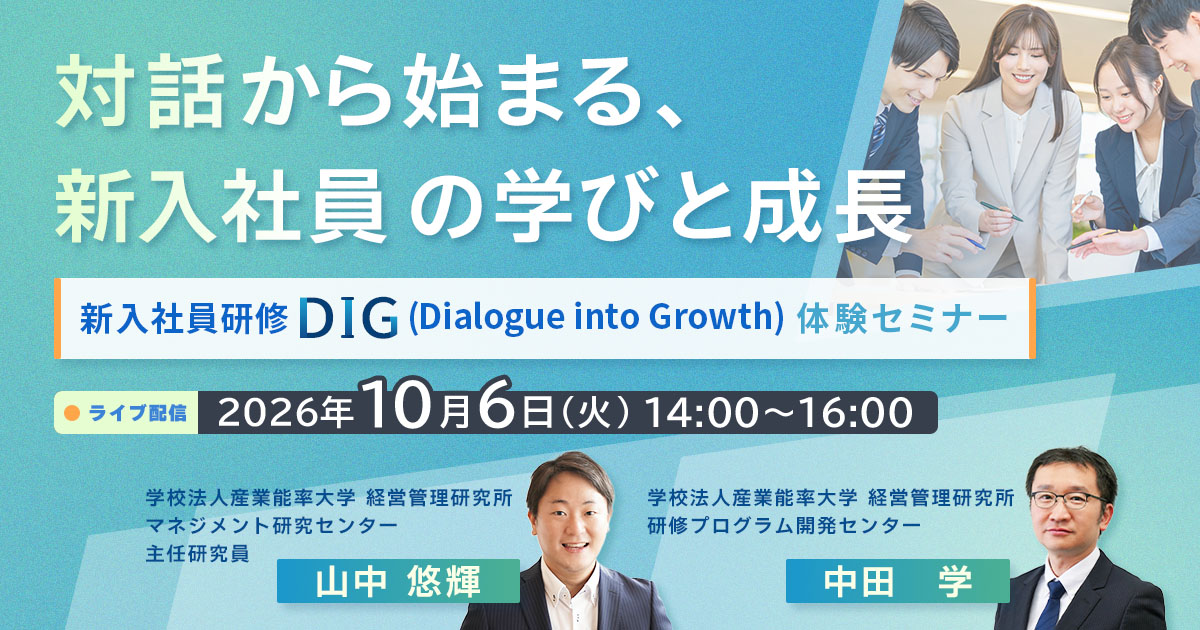 対話から始まる、
新入社員の学びと成長

新入社員研修 DIG (Dialogue into Growth) 体験セミナー

ライブ配信 2026年10月6日（火）14:00～16:00

学校法人産業能率大学 経営管理研究所
マネジメント研究センター
主任研究員
山中 悠輝

学校法人産業能率大学 経営管理研究所
研修プログラム開発センター
中田 学